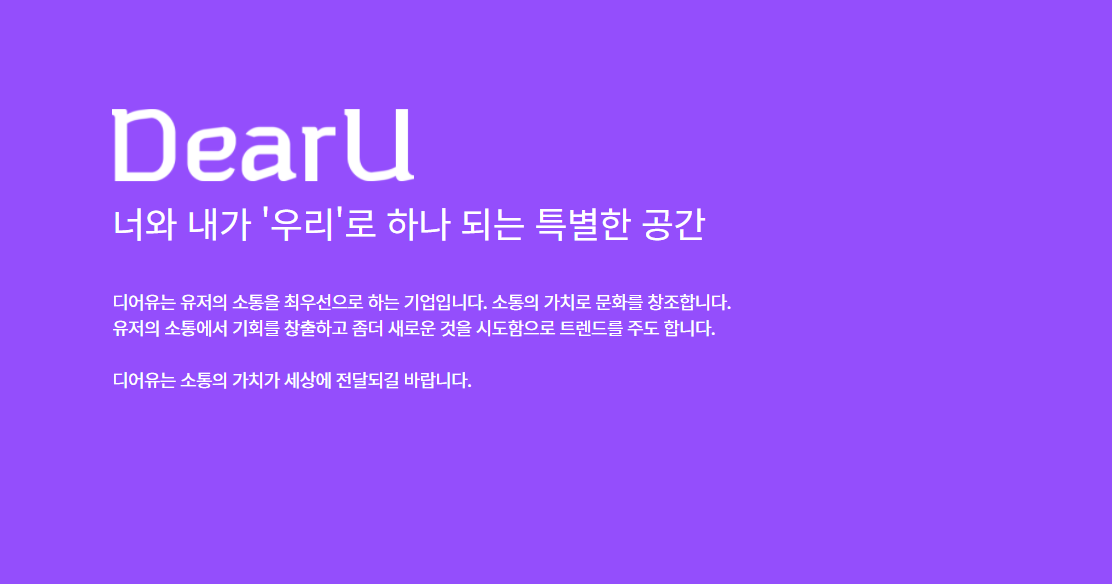 DearU

너와 내가 '우리'로 하나 되는 특별한 공간

디어유는 유저의 소통을 최우선으로 하는 기업입니다. 소통의 가치로 문화를 창조합니다. 유저의 소통에서 기회를 창출하고 좀더 새로운 것을 시도함으로 트렌드를 주도 합니다.

디어유는 소통의 가치가 세상에 전달되길 바랍니다.